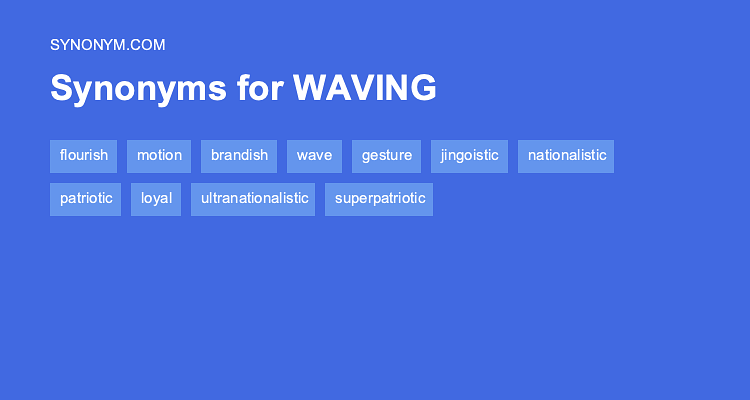 SYNONYM.COM

Synonyms for WAVING

flourish motion brandish wave gesture jingoistic nationalistic

patriotic loyal ultranationalistic superpatriotic